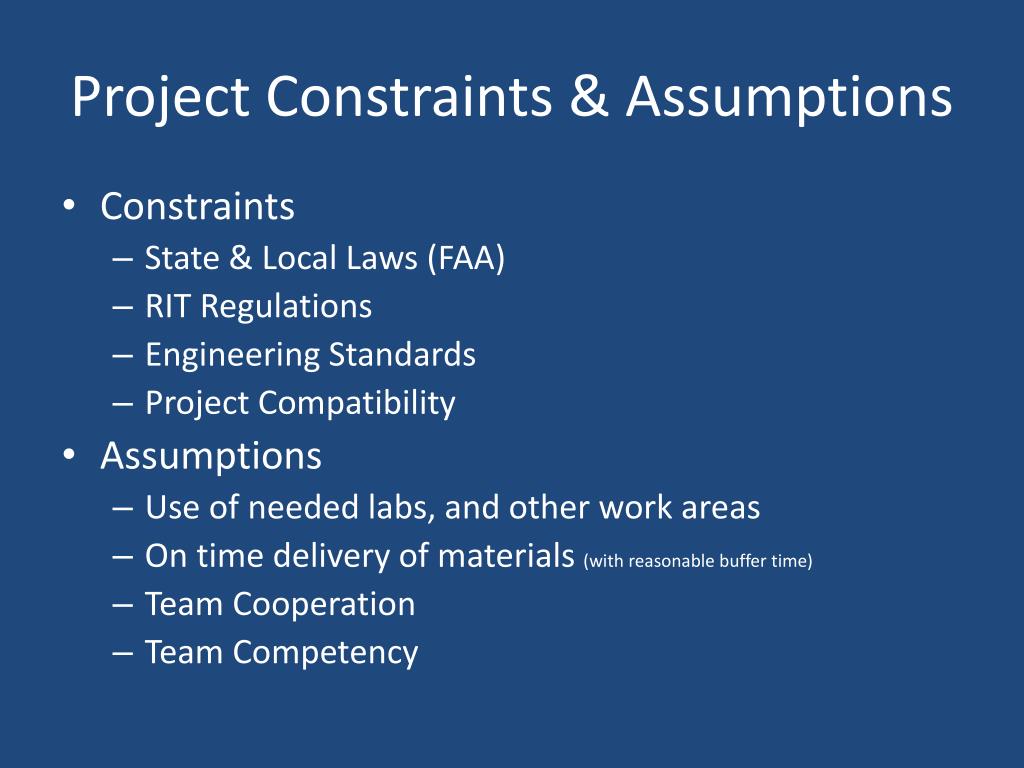 Project Constraints & Assumptions

• Constraints
– State & Local Laws (FAA)
– RIT Regulations
– Engineering Standards
– Project Compatibility
• Assumptions
– Use of needed labs, and other work areas
– On time delivery of materials (with reasonable buffer time)
– Team Cooperation
– Team Competency